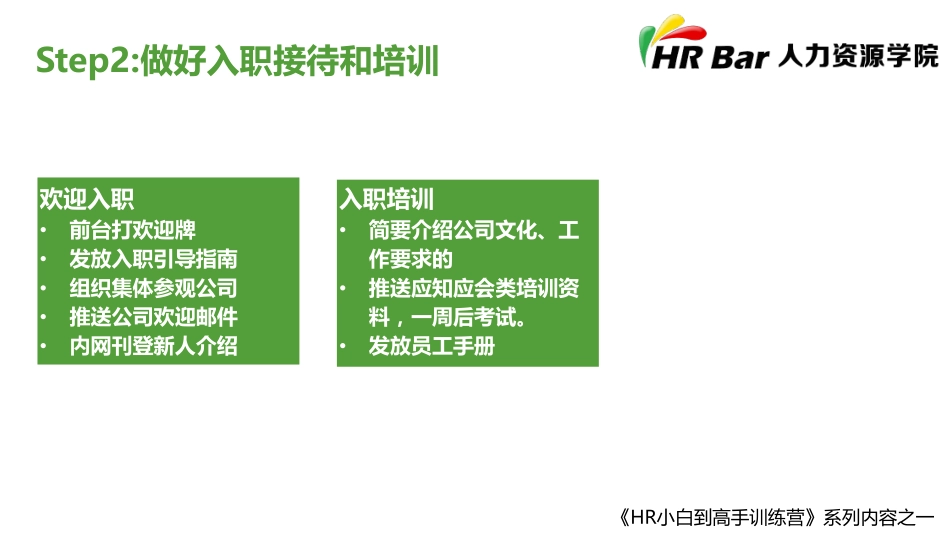 Step2:做好入职接待和培训

HR Bar 人力资源学院

欢迎入职
• 前台打欢迎牌
• 发放入职引导指南
• 组织集体参观公司
• 推送公司欢迎邮件
• 内网刊登新人介绍

入职培训
• 简要介绍公司文化、工作要求的
• 推送应知应会类培训资料，一周后考试。
• 发放员工手册

《HR小白到高手训练营》系列内容之一